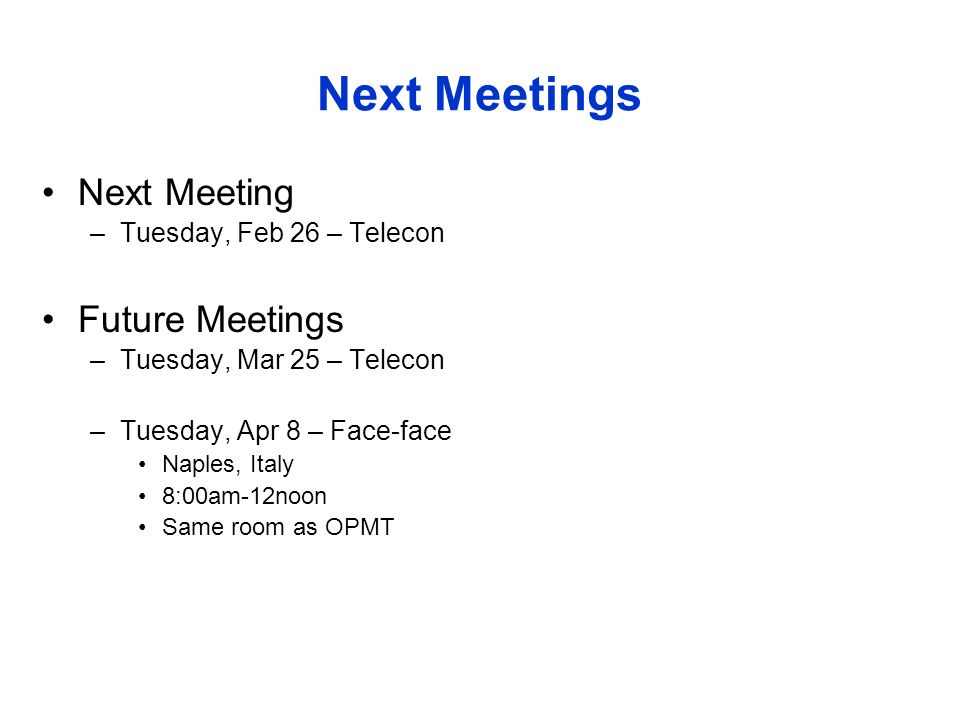 Next Meetings

• Next Meeting
– Tuesday, Feb 26 – Telecon

• Future Meetings
– Tuesday, Mar 25 – Telecon

– Tuesday, Apr 8 – Face-face
• Naples, Italy
• 8:00am-12noon
• Same room as OPMT